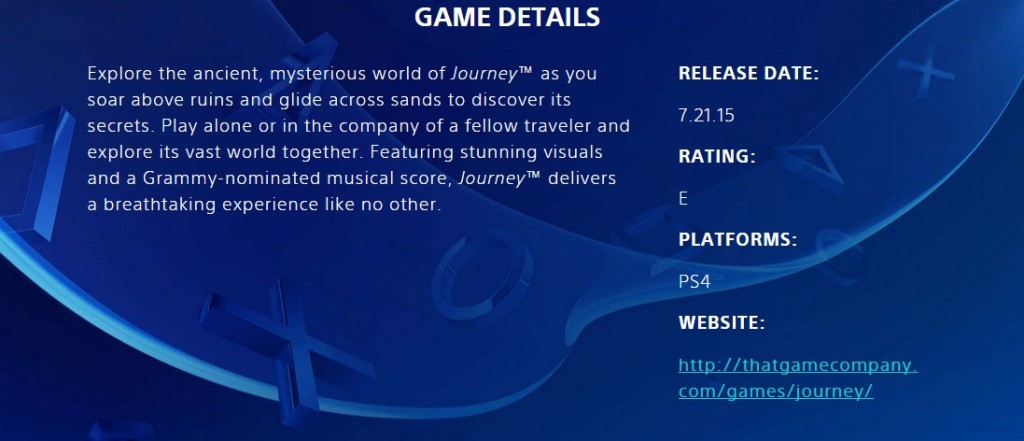 GAME DETAILS

Explore the ancient, mysterious world of Journey™ as you soar above ruins and glide across sands to discover its secrets. Play alone or in the company of a fellow traveler and explore its vast world together. Featuring stunning visuals and a Grammy-nominated musical score, Journey™ delivers a breathtaking experience like no other.

RELEASE DATE:

7.21.15

RATING:

E

PLATFORMS:

PS4

WEBSITE:

http://thatgamecompany.com/games/journey/